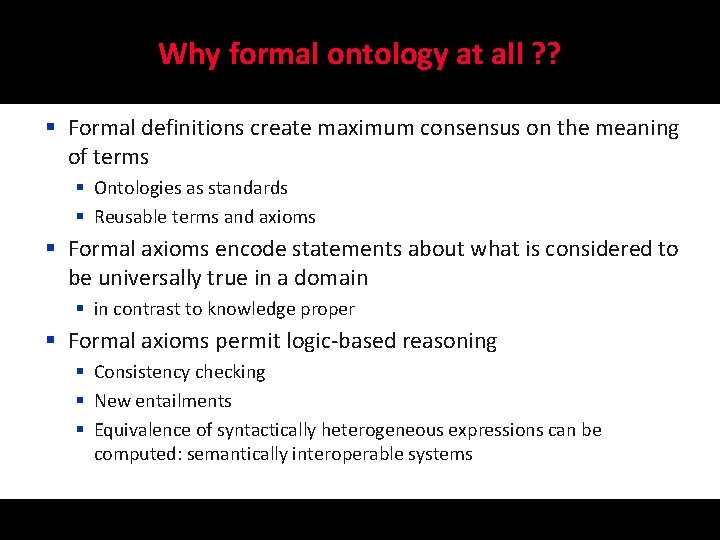 Why formal ontology at all ??

- Formal definitions create maximum consensus on the meaning of terms
  - Ontologies as standards
  - Reusable terms and axioms
- Formal axioms encode statements about what is considered to be universally true in a domain
  - in contrast to knowledge proper
- Formal axioms permit logic-based reasoning
  - Consistency checking
  - New entailments
  - Equivalence of syntactically heterogeneous expressions can be computed: semantically interoperable systems